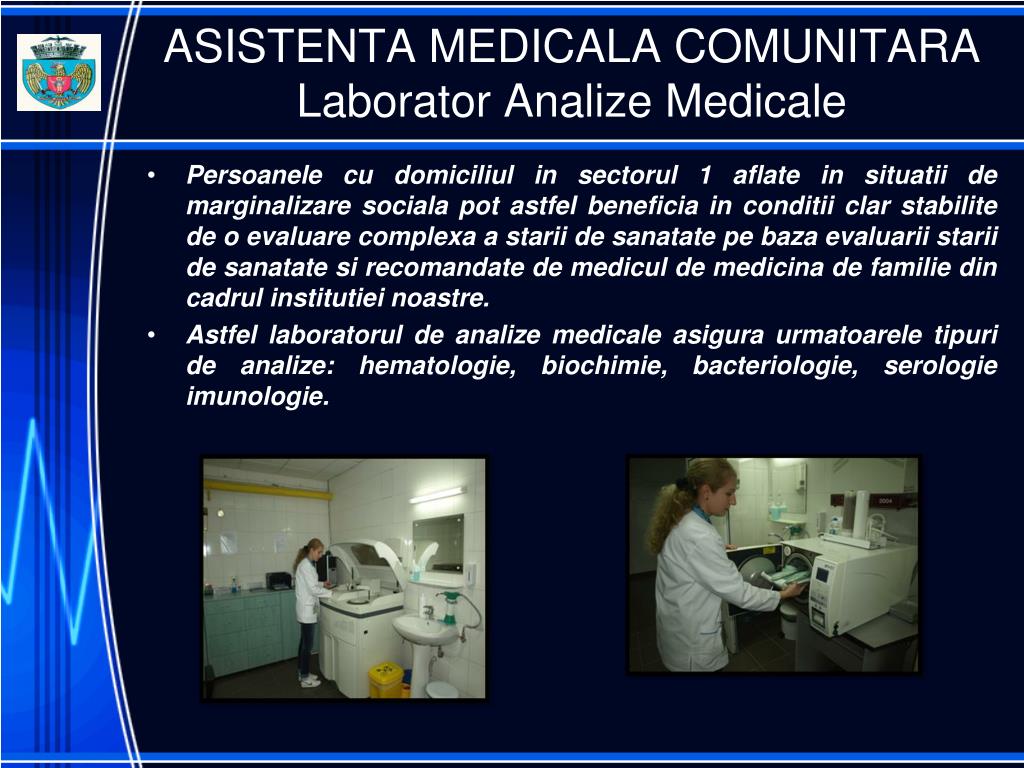 ASISTENTA MEDICALA COMUNITARA
Laborator Analize Medicale

• Persoanele cu domiciliul in sectorul 1 aflate in situatii de marginalizare sociala pot astfel beneficia in conditii clar stabilite de o evaluare complexa a starii de sanatate pe baza evaluarii starii de sanatate si recomandate de medicul de medicina de familie din cadrul institutiei noastre.

• Astfel laboratorul de analize medicale asigura urmatoarele tipuri de analize: hematologie, biochimie, bacteriologie, serologie imunologie.